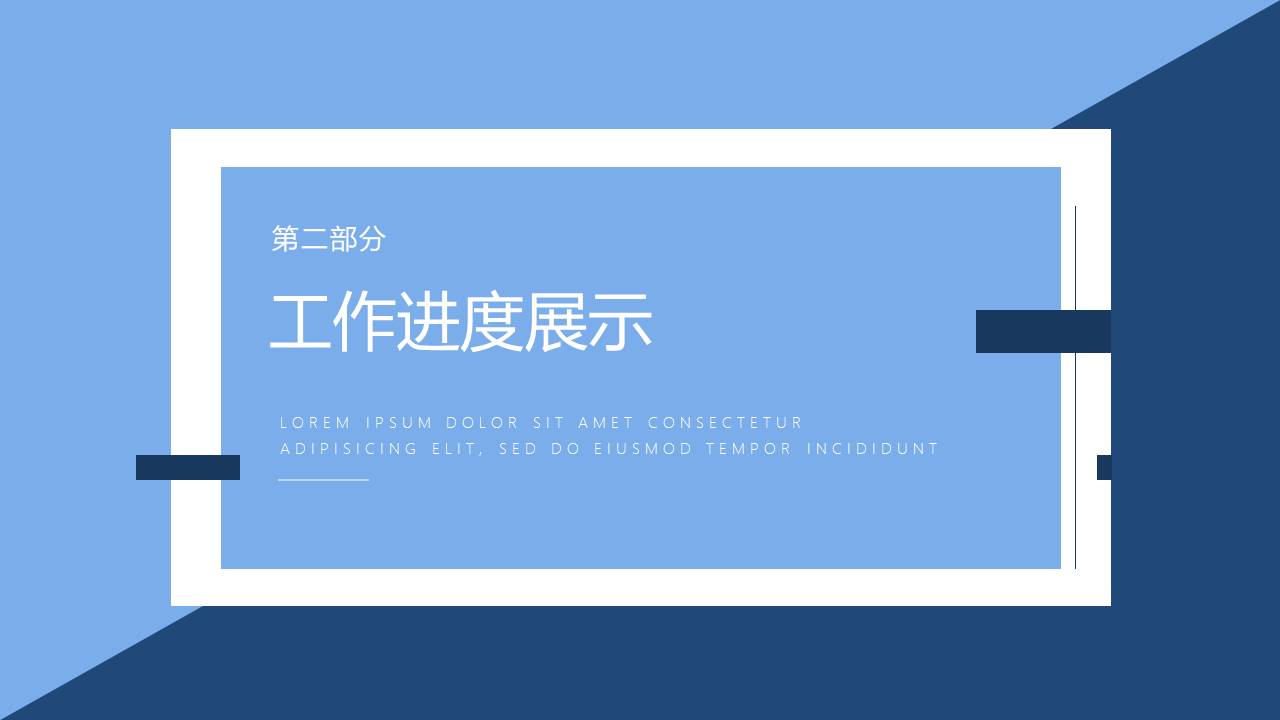 第二部分

工作进度展示

LOREM IPSUM DOLOR SIT AMET CONSECTETUR ADIPISICING ELIT, SED DO EIUSMOD TEMPOR INCIDIDUNT